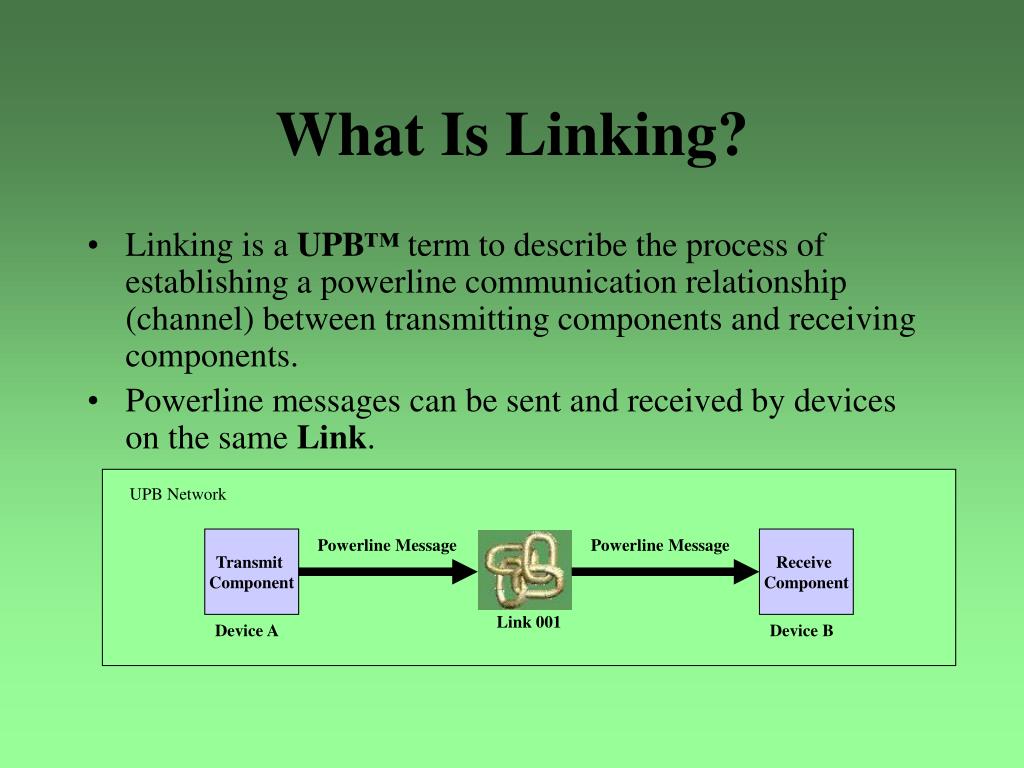 What Is Linking?

• Linking is a UPB™ term to describe the process of establishing a powerline communication relationship (channel) between transmitting components and receiving components.
• Powerline messages can be sent and received by devices on the same Link.

UPB Network

Transmit Component

Device A

Powerline Message

Link 001

Powerline Message

Receive Component

Device B